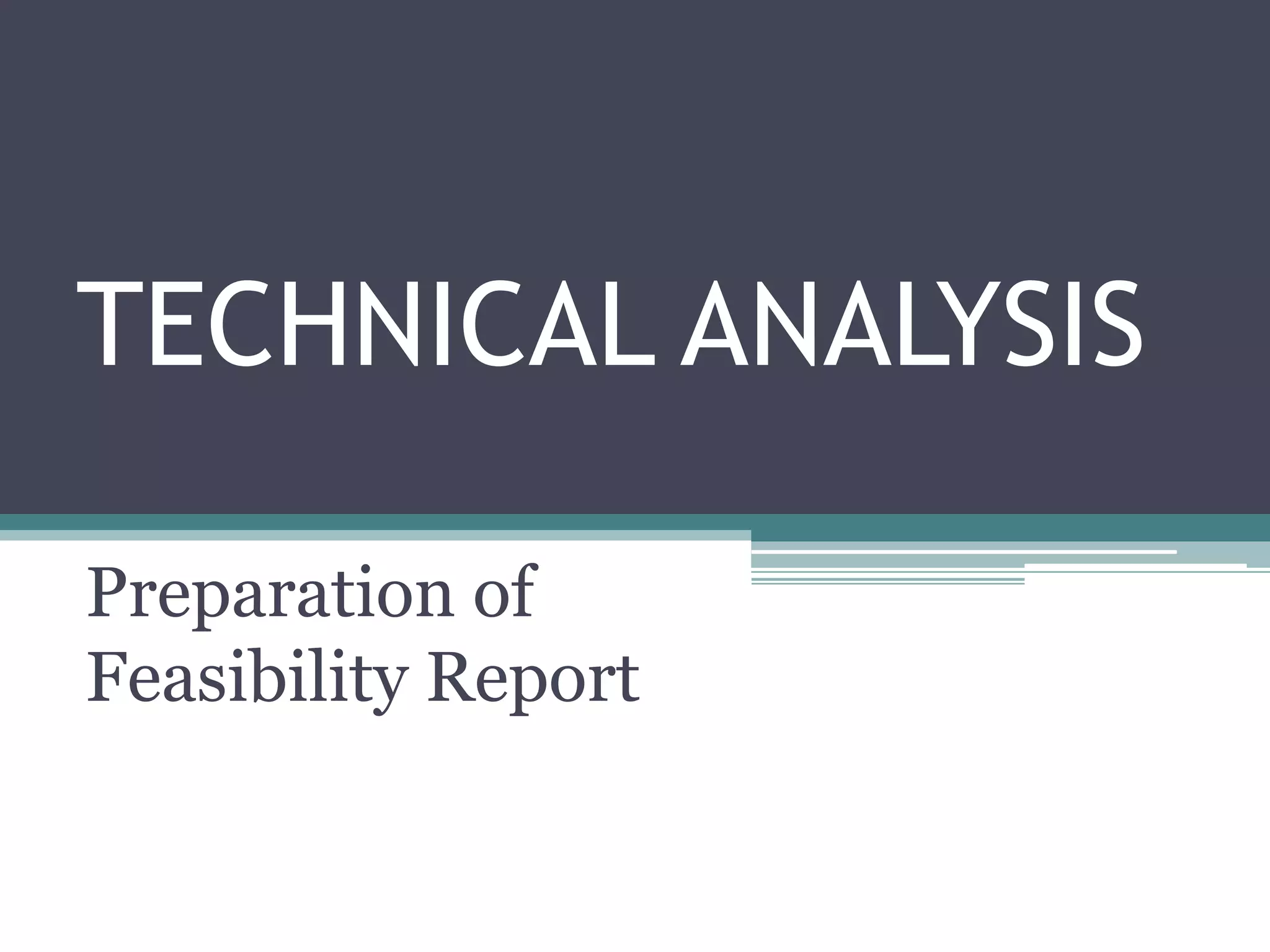 TECHNICAL ANALYSIS

Preparation of Feasibility Report